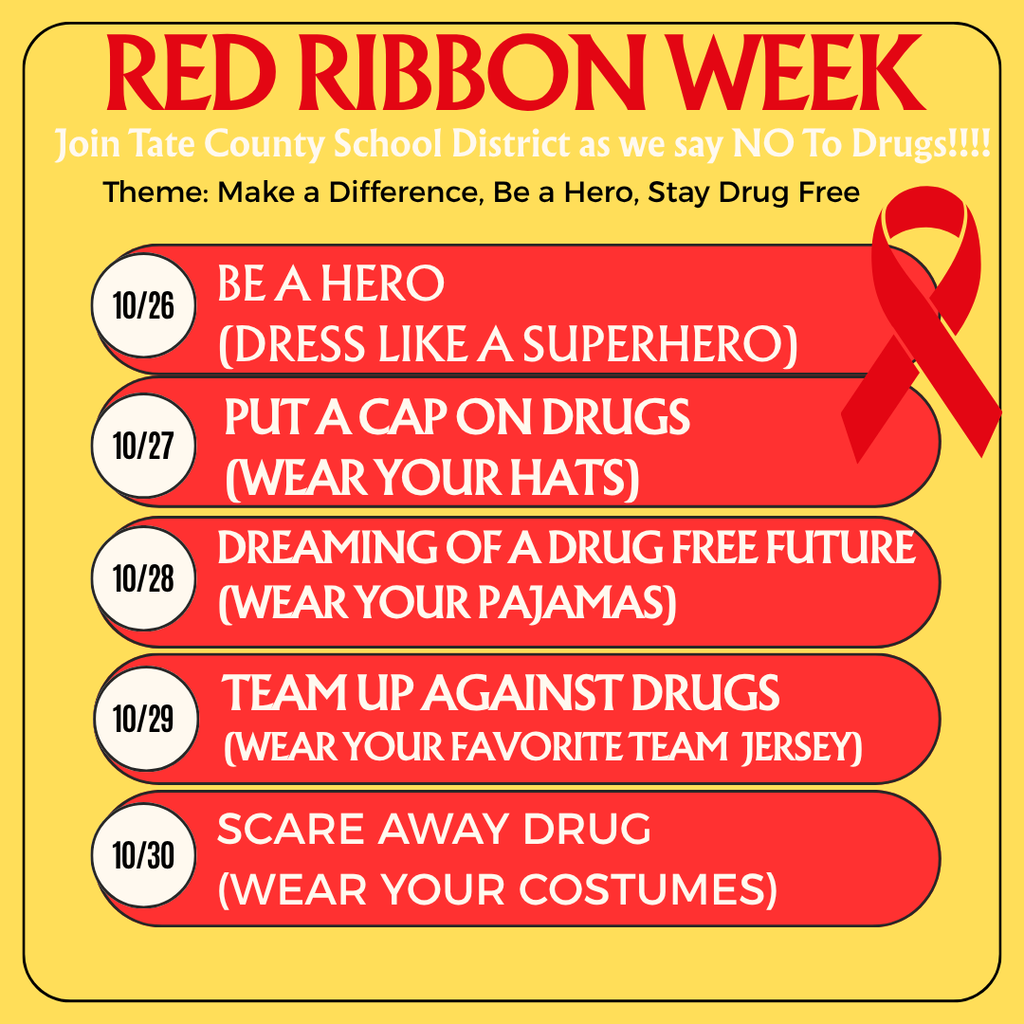 RED RIBBON WEEK

Join Tate County School District as we say NO To Drugs!!!!

Theme: Make a Difference, Be a Hero, Stay Drug Free

10/26
BE A HERO
(DRESS LIKE A SUPERHERO)

10/27
PUT A CAP ON DRUGS
(WEAR YOUR HATS)

10/28
DREAMING OF A DRUG FREE FUTURE
(WEAR YOUR PAJAMAS)

10/29
TEAM UP AGAINST DRUGS
(WEAR YOUR FAVORITE TEAM JERSEY)

10/30
SCARE AWAY DRUG
(WEAR YOUR COSTUMES)